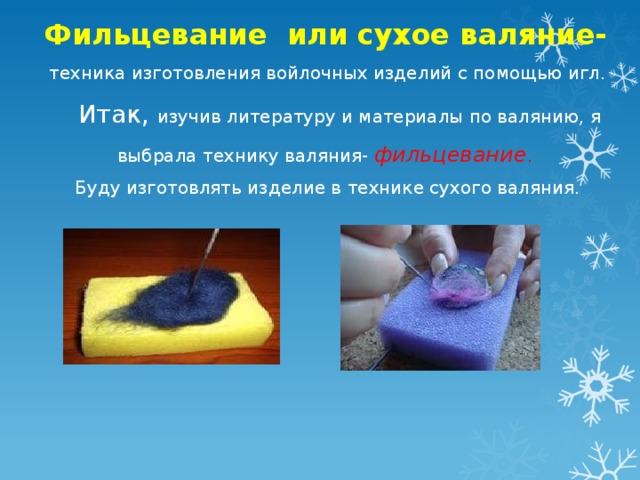 Фильцевание или сухое валяние- техника изготовления войлочных изделий с помощью игл.

Итак, изучив литературу и материалы по валянию, я выбрала технику валяния- фильцевание.

Буду изготовлять изделие в технике сухого валяния.